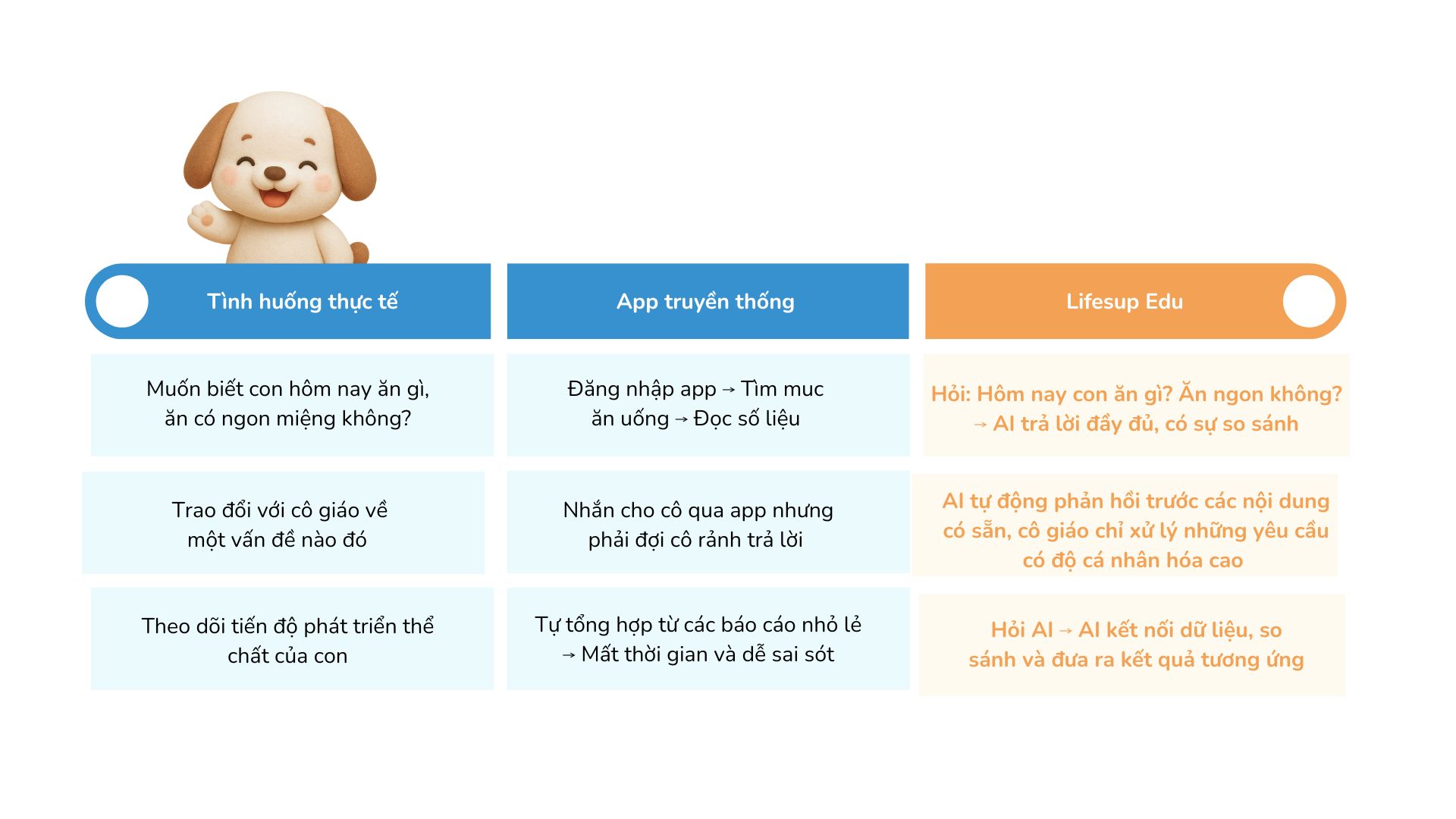 | Tình huống thực tế | App truyền thống | Lifesup Edu |
|---|---|---|
| Muốn biết con hôm nay ăn gì, ăn có ngon miệng không? | Đăng nhập app → Tìm muc ăn uống → Đọc số liệu | Hỏi: Hôm nay con ăn gì? Ăn ngon không? → AI trả lời đầy đủ, có sự so sánh |
| Trao đổi với cô giáo về một vấn đề nào đó | Nhắn cho cô qua app nhưng phải đợi cô rảnh trả lời | AI tự động phản hồi trước các nội dung có sẵn, cô giáo chỉ xử lý những yêu cầu có độ cá nhân hóa cao |
| Theo dõi tiến độ phát triển thể chất của con | Tự tổng hợp từ các báo cáo nhỏ lẻ → Mất thời gian và dễ sai sót | Hỏi AI → AI kết nối dữ liệu, so sánh và đưa ra kết quả tương ứng |